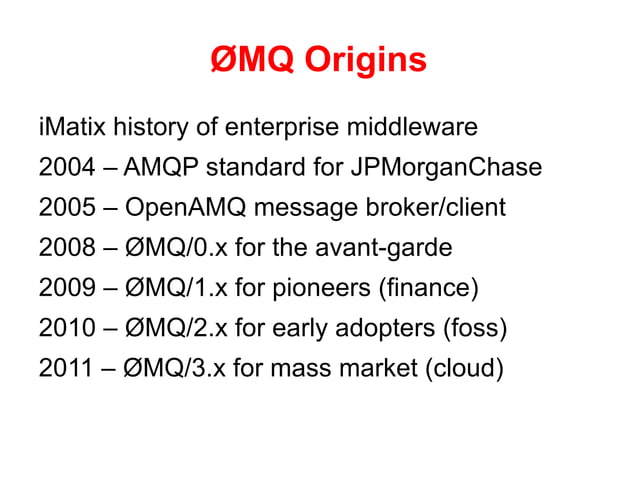 ØMQ Origins

iMatix history of enterprise middleware

2004 – AMQP standard for JPMorganChase

2005 – OpenAMQ message broker/client

2008 – ØMQ/0.x for the avant-garde

2009 – ØMQ/1.x for pioneers (finance)

2010 – ØMQ/2.x for early adopters (foss)

2011 – ØMQ/3.x for mass market (cloud)